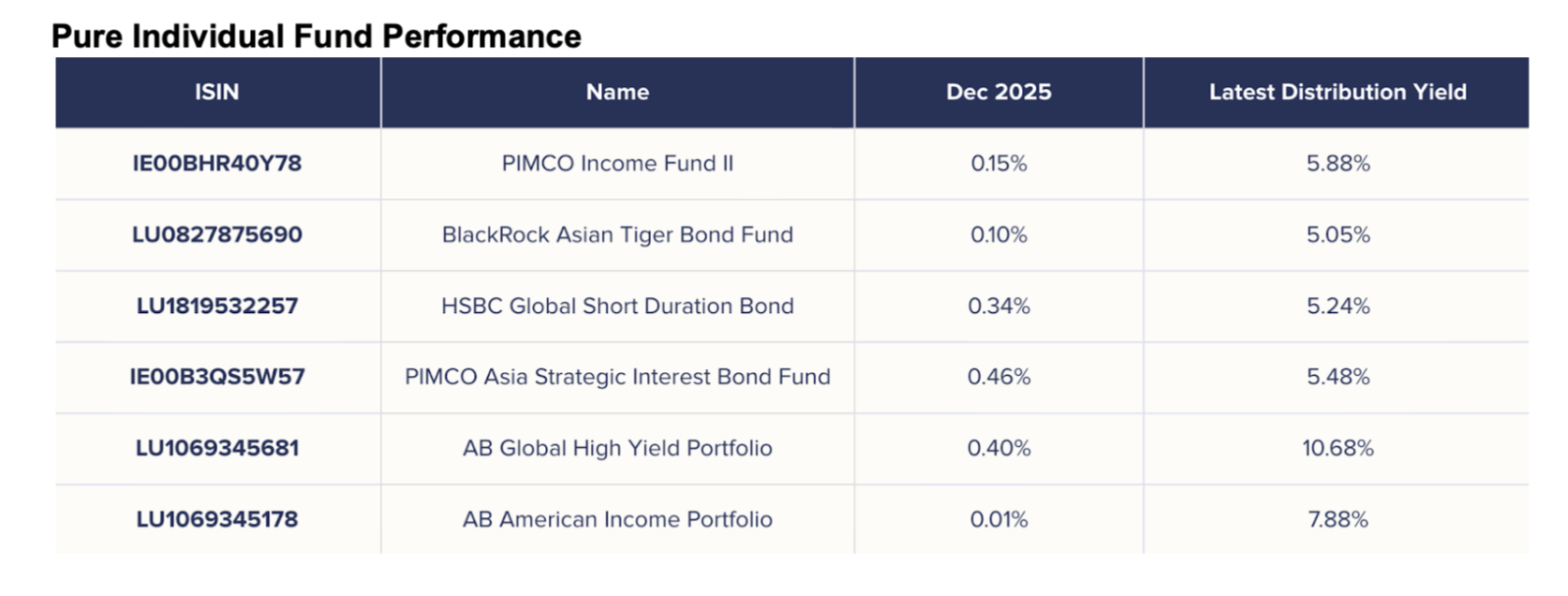 Pure Individual Fund Performance

| ISIN | Name | Dec 2025 | Latest Distribution Yield |
|---|---|---|---|
| IE00BHR40Y78 | PIMCO Income Fund II | 0.15% | 5.88% |
| LU0827875690 | BlackRock Asian Tiger Bond Fund | 0.10% | 5.05% |
| LU1819532257 | HSBC Global Short Duration Bond | 0.34% | 5.24% |
| IE00B3QS5W57 | PIMCO Asia Strategic Interest Bond Fund | 0.46% | 5.48% |
| LU1069345681 | AB Global High Yield Portfolio | 0.40% | 10.68% |
| LU1069345178 | AB American Income Portfolio | 0.01% | 7.88% |